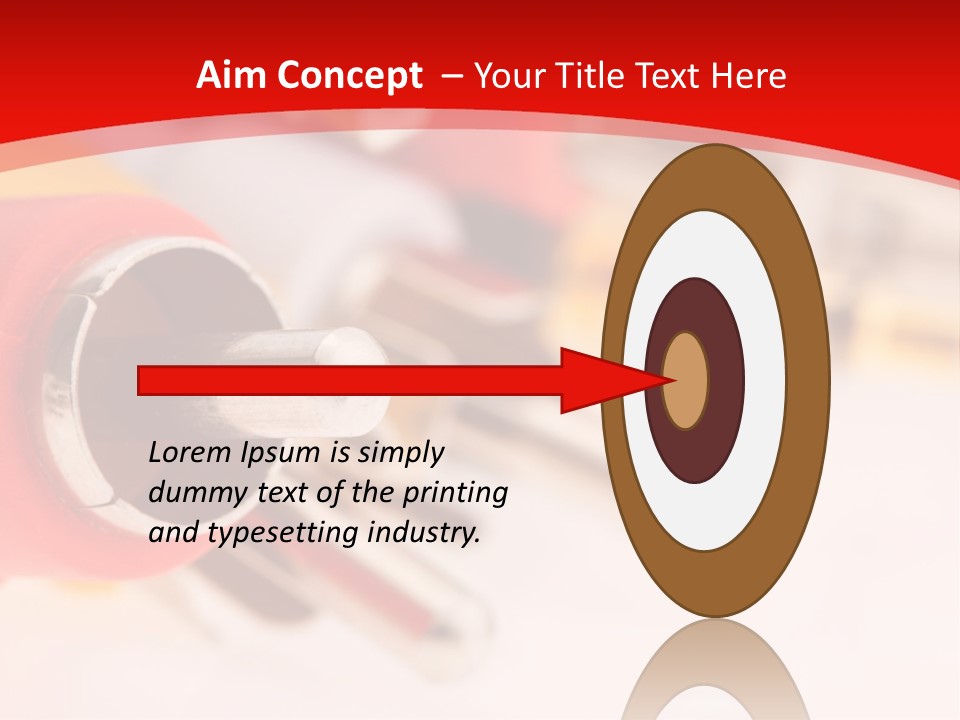 Aim Concept – Your Title Text Here

Lorem Ipsum is simply dummy text of the printing and typesetting industry.